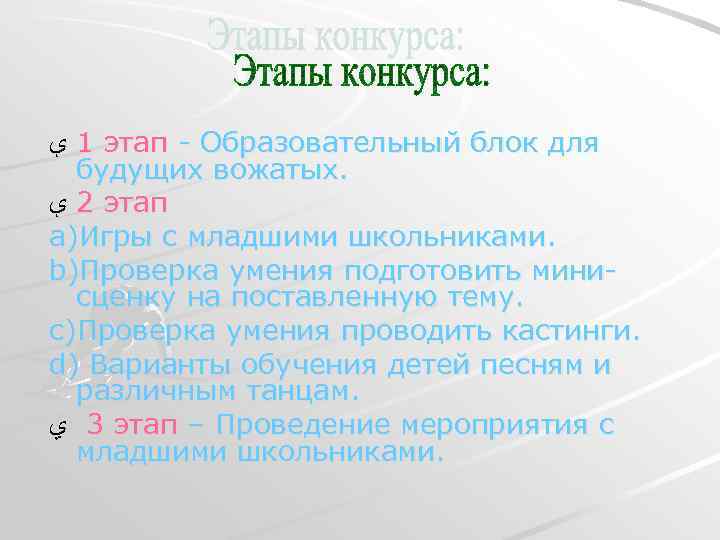 Этапы конкурса:

Этапы конкурса:

ي 1 этап - Образовательный блок для будущих вожатых.

ي 2 этап

a)Игры с младшими школьниками.

b)Проверка умения подготовить мини-сценку на поставленную тему.

c)Проверка умения проводить кастинги.

d) Варианты обучения детей песням и различным танцам.

ي 3 этап – Проведение мероприятия с младшими школьниками.